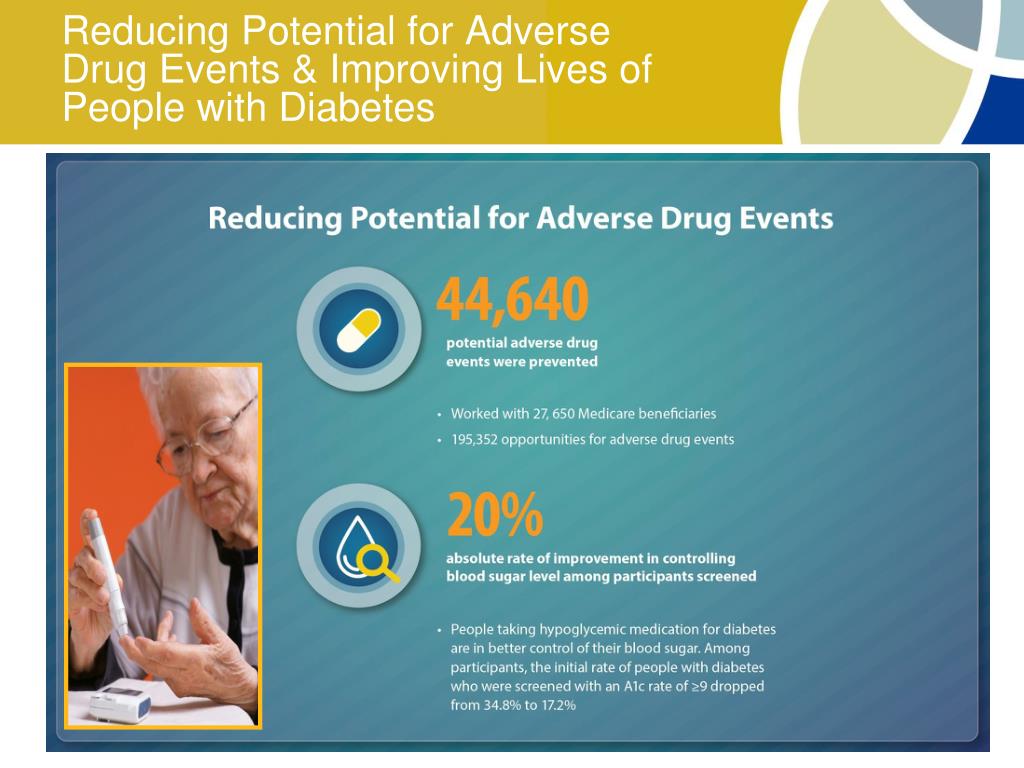 Reducing Potential for Adverse Drug Events & Improving Lives of People with Diabetes

Reducing Potential for Adverse Drug Events

44,640
potential adverse drug events were prevented

• Worked with 27, 650 Medicare beneficiaries
• 195,352 opportunities for adverse drug events

20%
absolute rate of improvement in controlling blood sugar level among participants screened

• People taking hypoglycemic medication for diabetes are in better control of their blood sugar. Among participants, the initial rate of people with diabetes who were screened with an A1c rate of ≥9 dropped from 34.8% to 17.2%